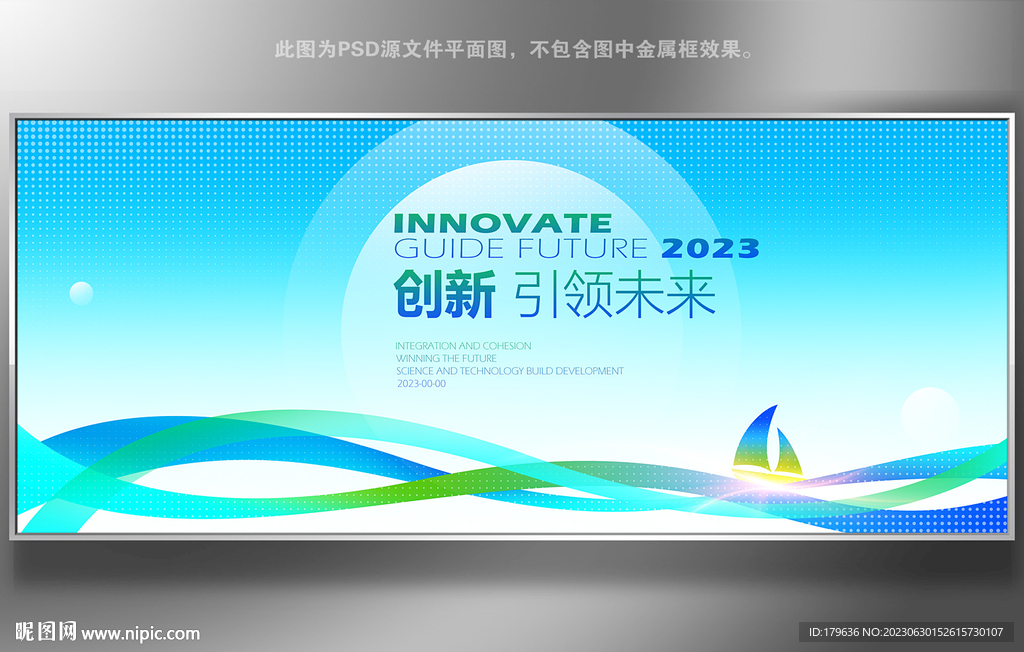 此图为PSD源文件平面图，不包含图中金属框效果。

INNOVATE
GUIDE FUTURE 2023
创新 引领未来

INTEGRATION AND COHESION
WINNING THE FUTURE
SCIENCE AND TECHNOLOGY BUILD DEVELOPMENT
2023-00-00

昵图网 www.nipic.com

ID:179636 NO:20230630152615730107